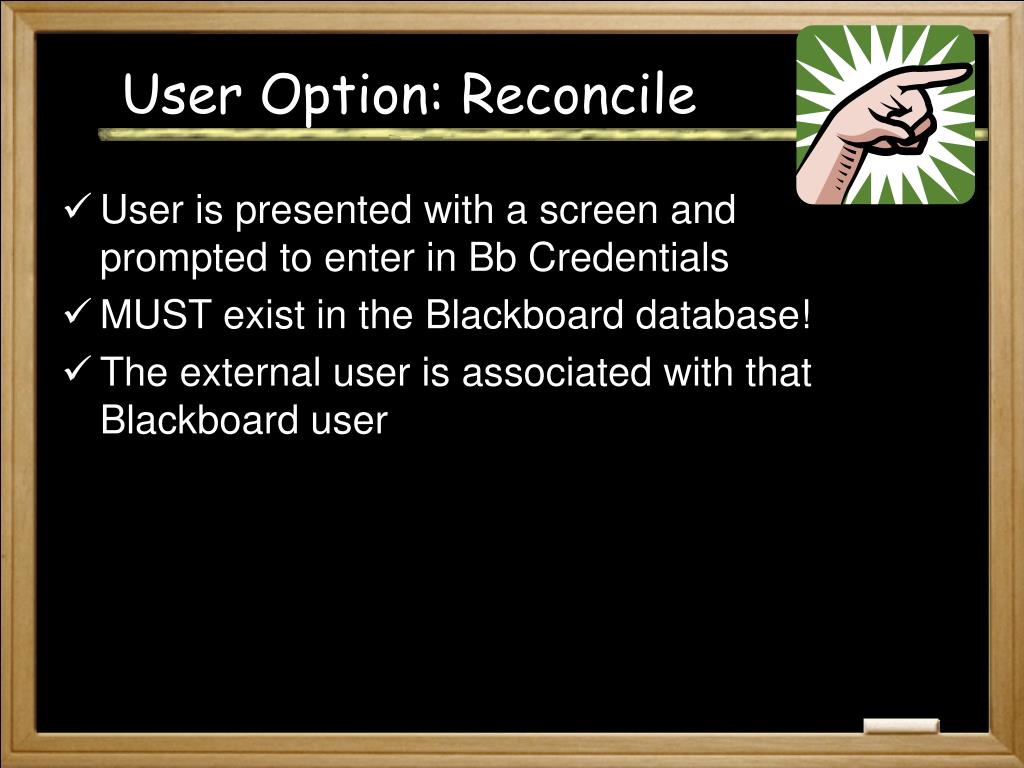 User Option: Reconcile

✓ User is presented with a screen and prompted to enter in Bb Credentials
✓ MUST exist in the Blackboard database!
✓ The external user is associated with that Blackboard user